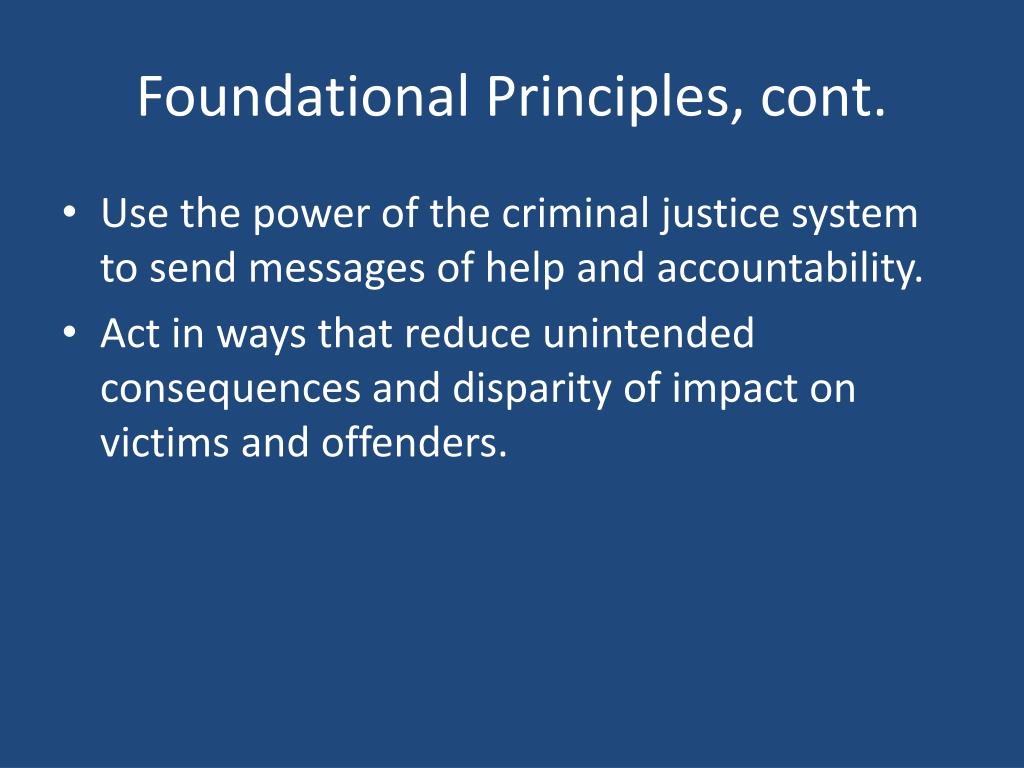 Foundational Principles, cont.

• Use the power of the criminal justice system to send messages of help and accountability.
• Act in ways that reduce unintended consequences and disparity of impact on victims and offenders.